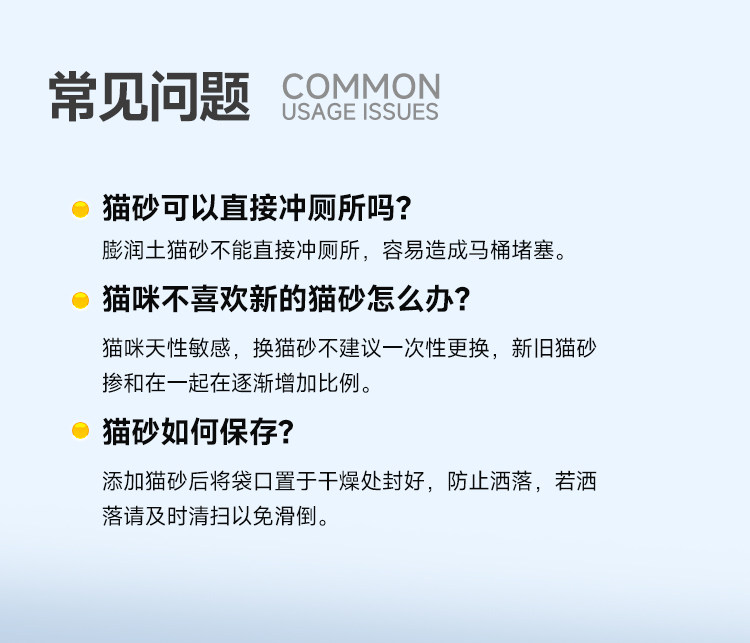 常见问题 COMMON USAGE ISSUES

猫砂可以直接冲厕所吗?

膨润土猫砂不能直接冲厕所，容易造成马桶堵塞。

猫咪不喜欢新的猫砂怎么办?

猫咪天性敏感，换猫砂不建议一次性更换，新旧猫砂掺和在一起在逐渐增加比例。

猫砂如何保存?

添加猫砂后将袋口置于干燥处封好，防止洒落，若洒落请及时清扫以免滑倒。